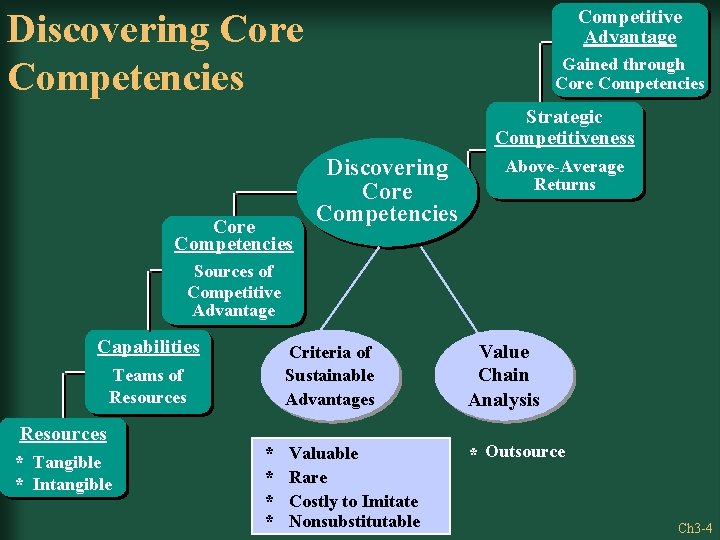 Discovering Core Competencies

Competitive Advantage

Gained through Core Competencies

Strategic Competitiveness

Above-Average Returns

Discovering Core Competencies

Core Competencies

Sources of Competitive Advantage

Capabilities

Teams of Resources

Resources

* Tangible
* Intangible

Criteria of Sustainable Advantages

Value Chain Analysis

* Valuable
* Rare
* Costly to Imitate
* Nonsubstitutable

* Outsource

Ch3-4